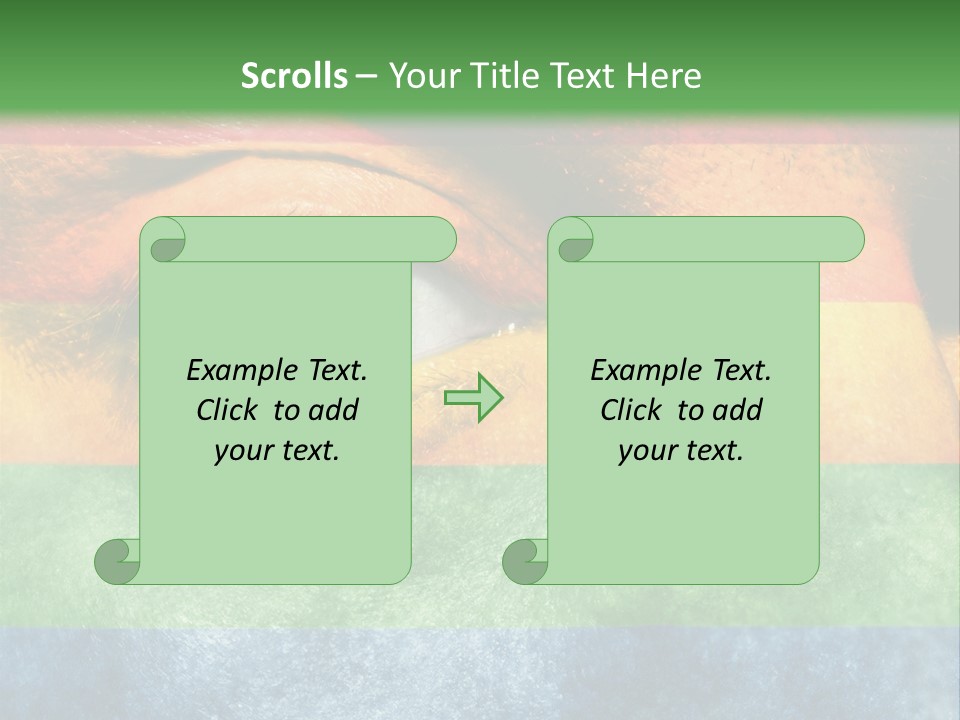 Scrolls – Your Title Text Here

Example Text. Click to add your text.

Example Text. Click to add your text.